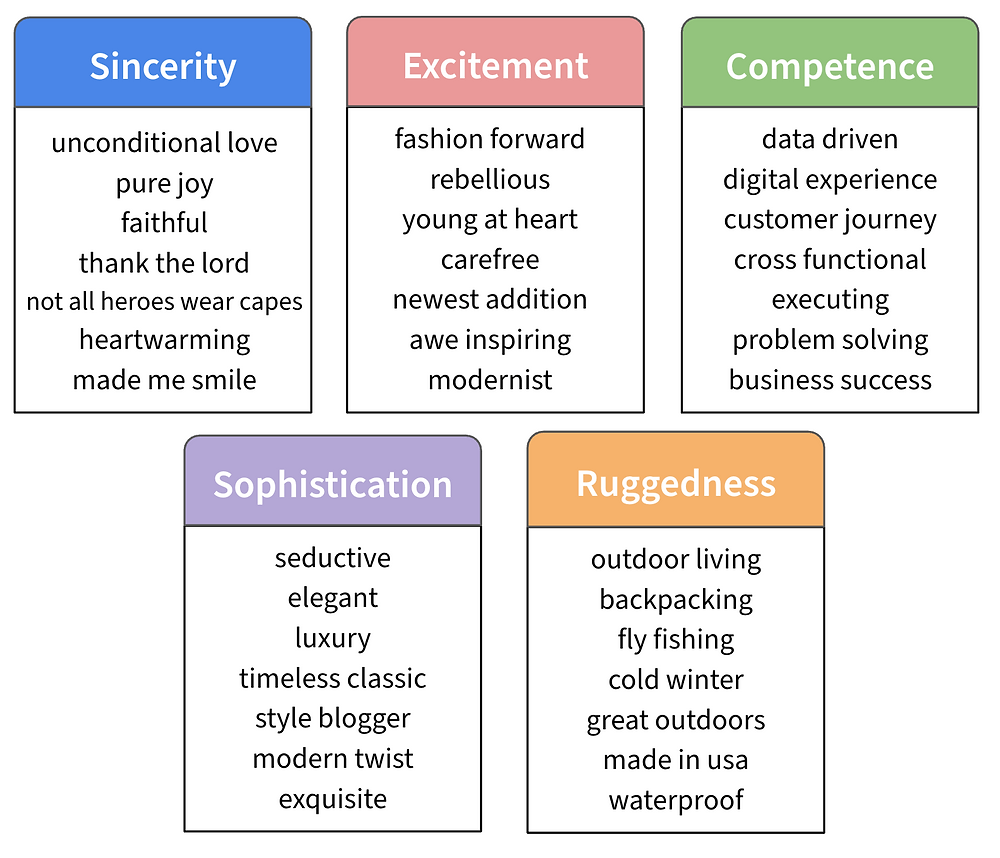 Sincerity

unconditional love
pure joy
faithful
thank the lord
not all heroes wear capes
heartwarming
made me smile

Excitement

fashion forward
rebellious
young at heart
carefree
newest addition
awe inspiring
modernist

Competence

data driven
digital experience
customer journey
cross functional
executing
problem solving
business success

Sophistication

seductive
elegant
luxury
timeless classic
style blogger
modern twist
exquisite

Ruggedness

outdoor living
backpacking
fly fishing
cold winter
great outdoors
made in usa
waterproof